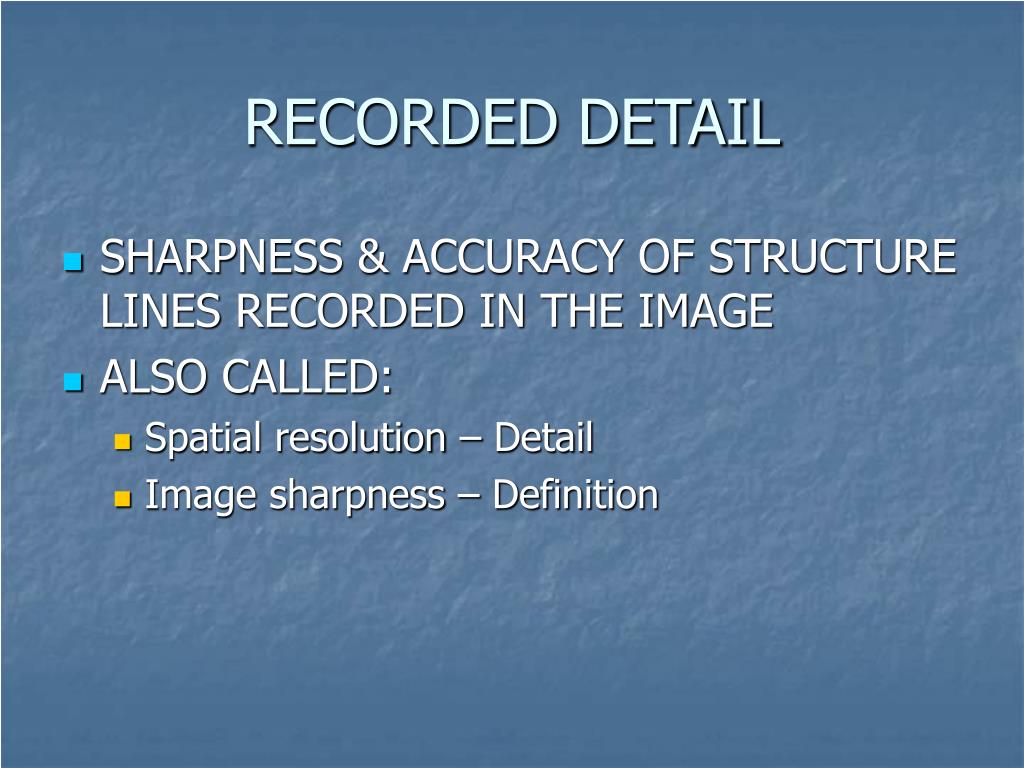 RECORDED DETAIL

- SHARPNESS & ACCURACY OF STRUCTURE LINES RECORDED IN THE IMAGE
- ALSO CALLED:
  - Spatial resolution – Detail
  - Image sharpness – Definition